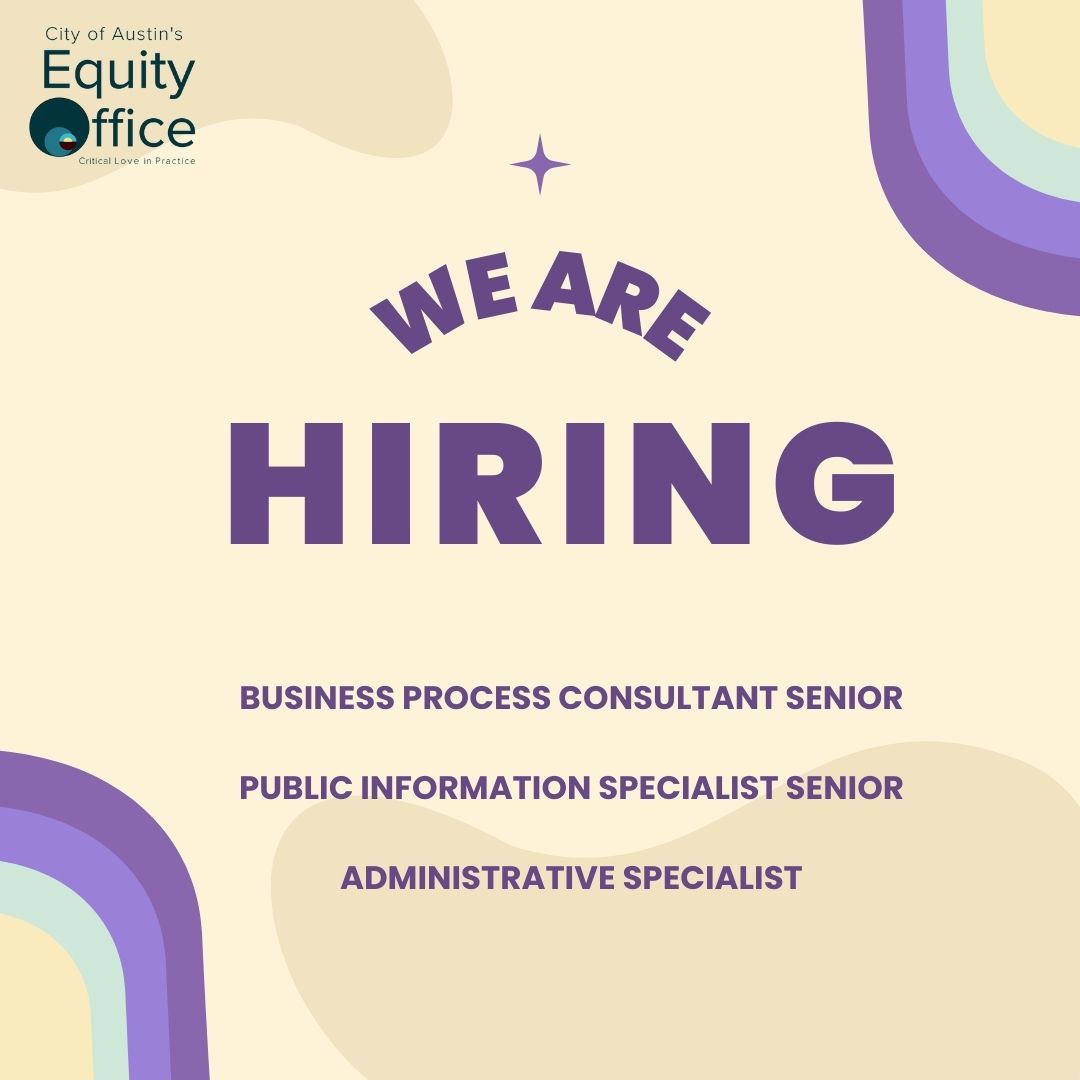 City of Austin's
Equity
Office
Critical Love in Practice

WE ARE
HIRING

BUSINESS PROCESS CONSULTANT SENIOR

PUBLIC INFORMATION SPECIALIST SENIOR

ADMINISTRATIVE SPECIALIST